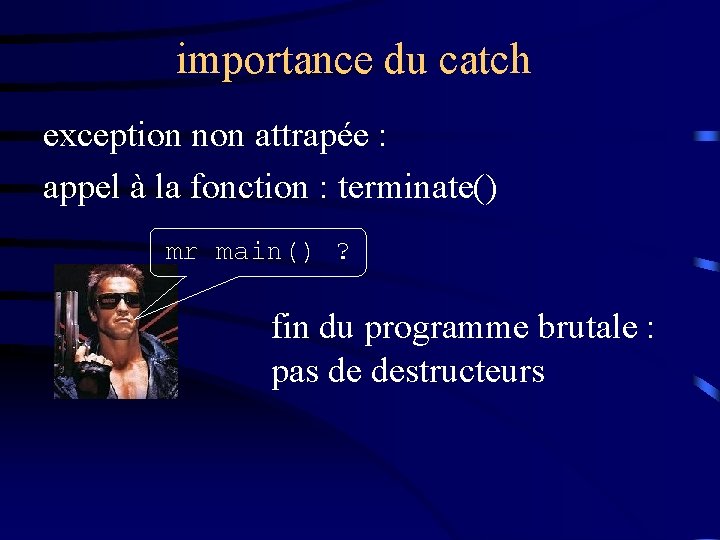 importance du catch

exception non attrapée :
appel à la fonction : terminate()

mr main() ?

fin du programme brutale :
pas de destructeurs